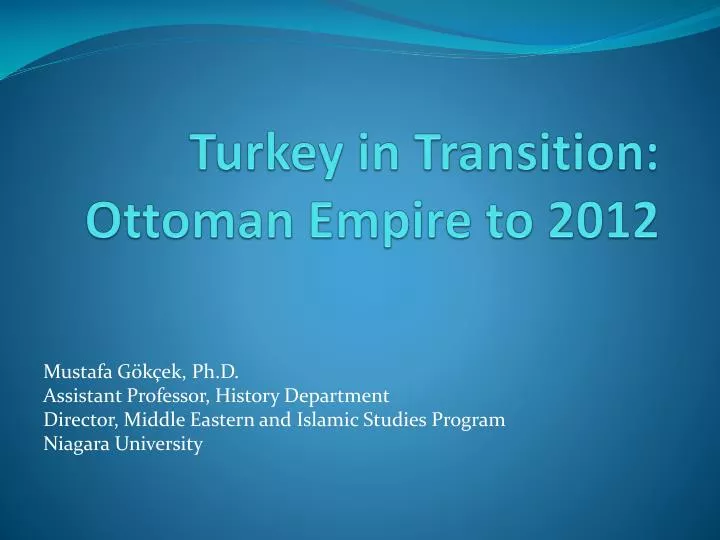 Turkey in Transition: Ottoman Empire to 2012

Mustafa Gökçek, Ph.D.
Assistant Professor, History Department
Director, Middle Eastern and Islamic Studies Program
Niagara University